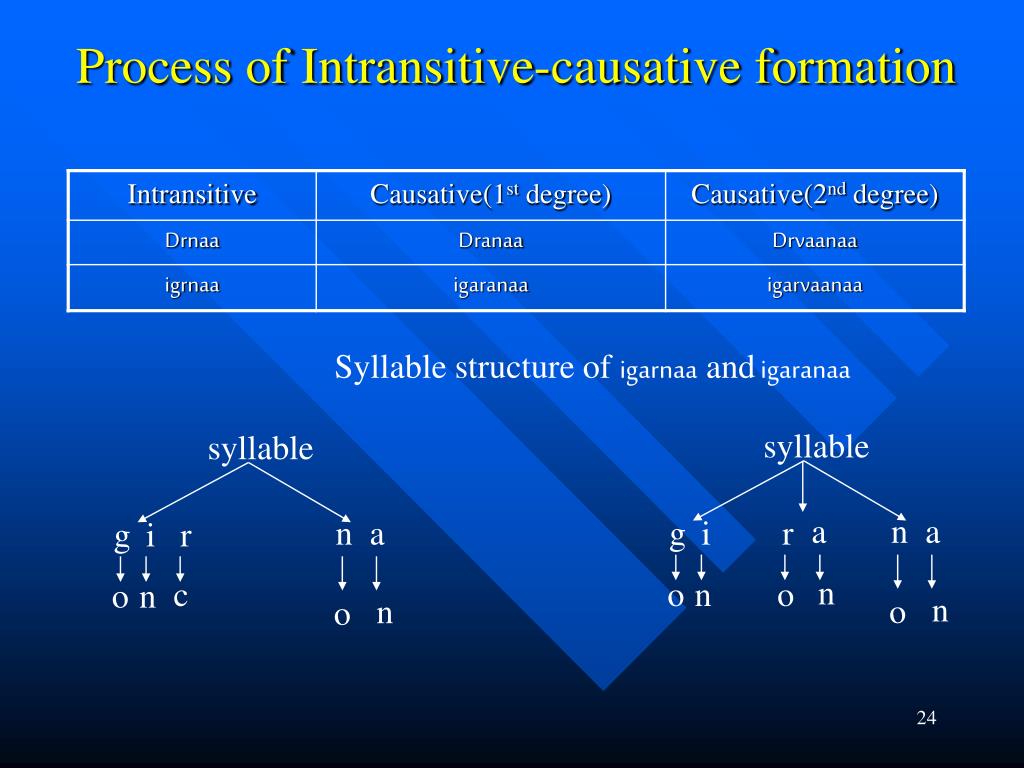 Process of Intransitive-causative formation

| Intransitive | Causative(1$^{st}$ degree) | Causative(2$^{nd}$ degree) |
|---|---|---|
| Drnaa | Dranaa | Drvaanaa |
| igrnaa | igaranaa | igarvaanaa |

Syllable structure of igarnaa and igaranaa

syllable

g i r
o n c

n a
o n

syllable

g i
o n

r a
o n

n a
o n

24